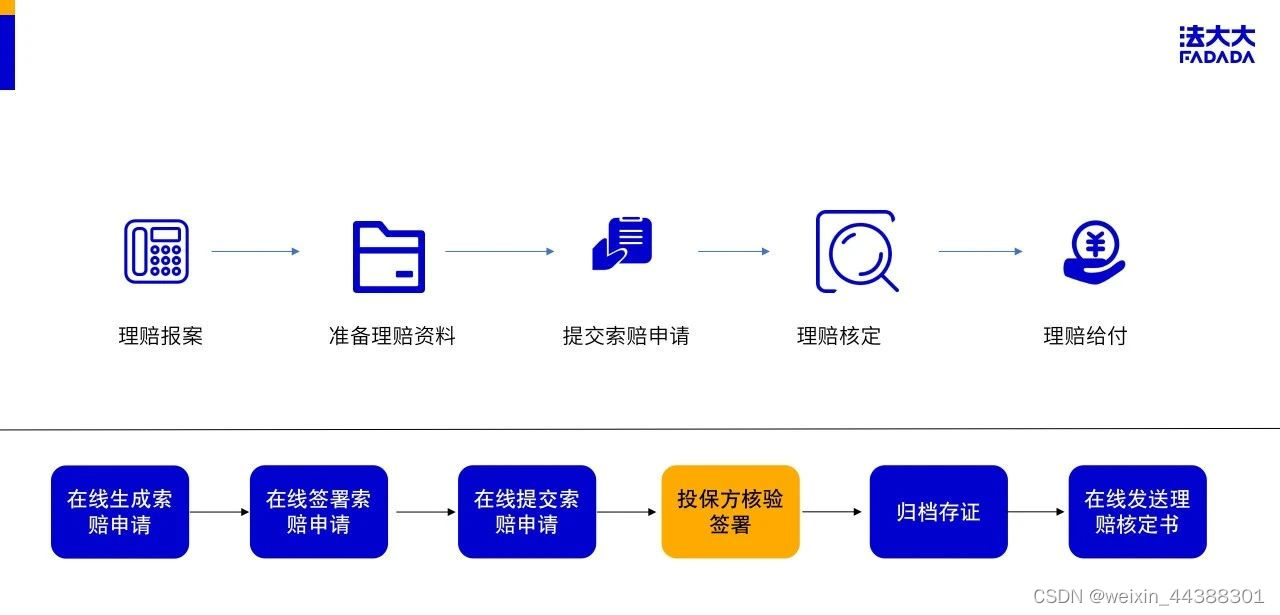 法大大
FADADA

理赔报案

准备理赔资料

提交索赔申请

理赔核定

理赔给付

在线生成索赔申请

在线签署索赔申请

在线提交索赔申请

投保方核验签署

归档存证

在线发送理赔核定书

CSDN @weixin_44388301